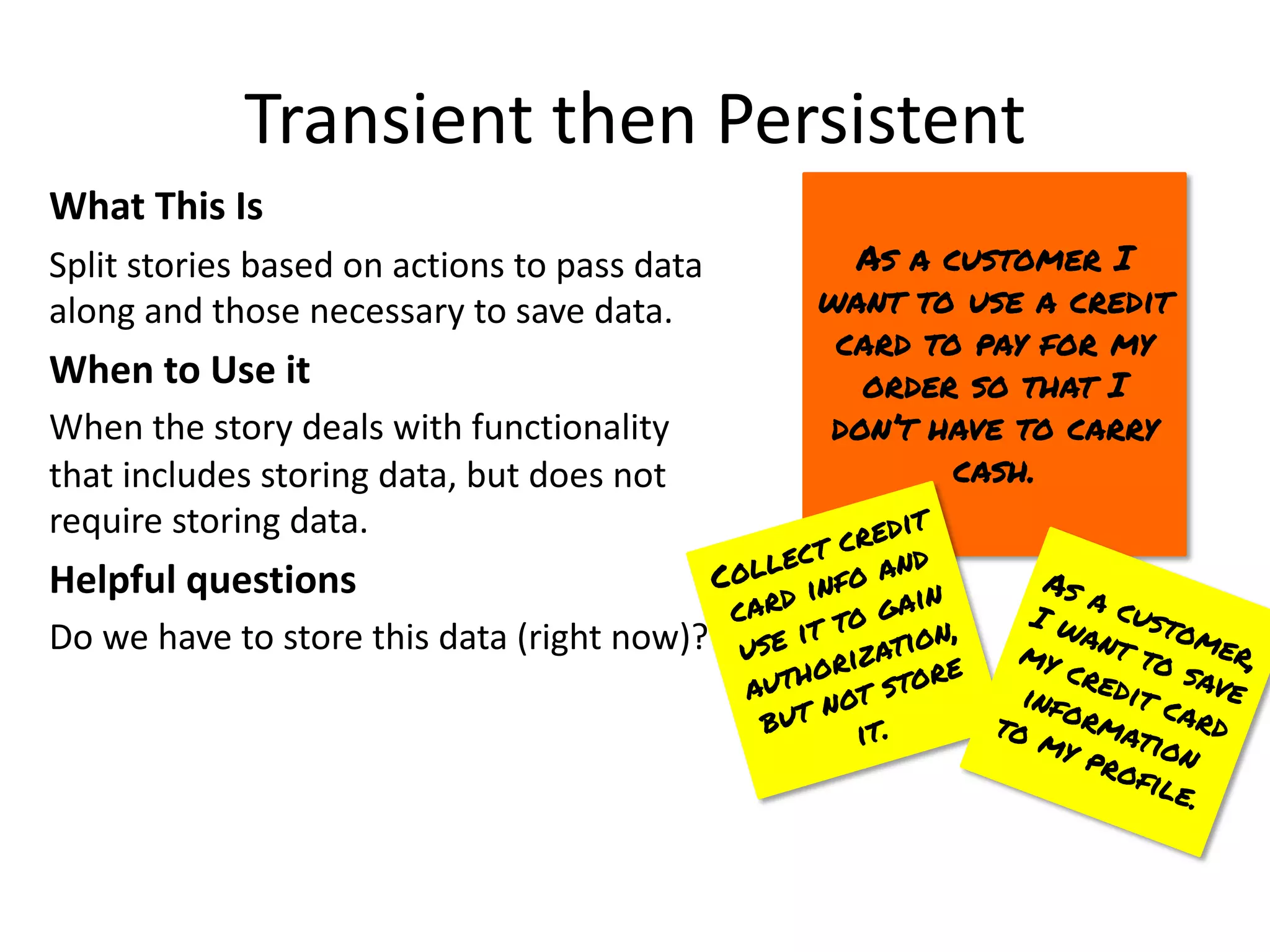 Transient then Persistent

What This Is

Split stories based on actions to pass data along and those necessary to save data.

When to Use it

When the story deals with functionality that includes storing data, but does not require storing data.

Helpful questions

Do we have to store this data (right now)?

AS A CUSTOMER I WANT TO USE A CREDIT CARD TO PAY FOR MY ORDER SO THAT I DON'T HAVE TO CARRY CASH.

COLLECT CREDIT CARD INFO AND USE IT TO GAIN AUTHORIZATION, BUT NOT STORE IT.

AS A CUSTOMER, I WANT TO SAVE MY CREDIT CARD INFORMATION TO MY PROFILE.